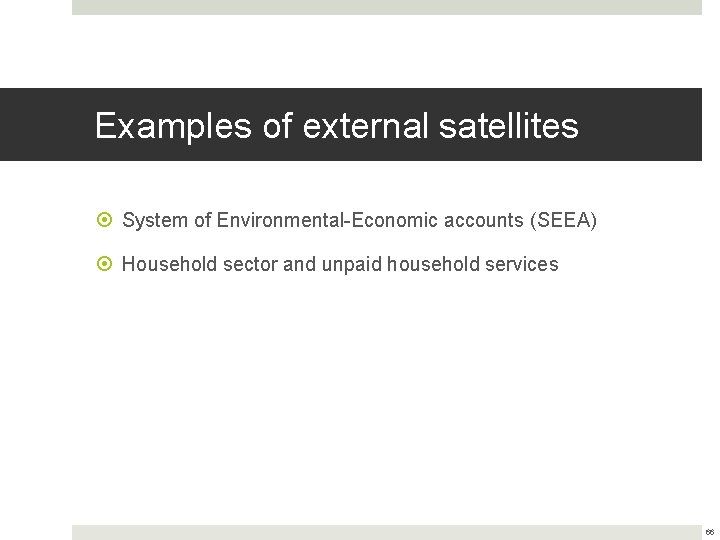 Examples of external satellites

System of Environmental-Economic accounts (SEEA)

Household sector and unpaid household services

66